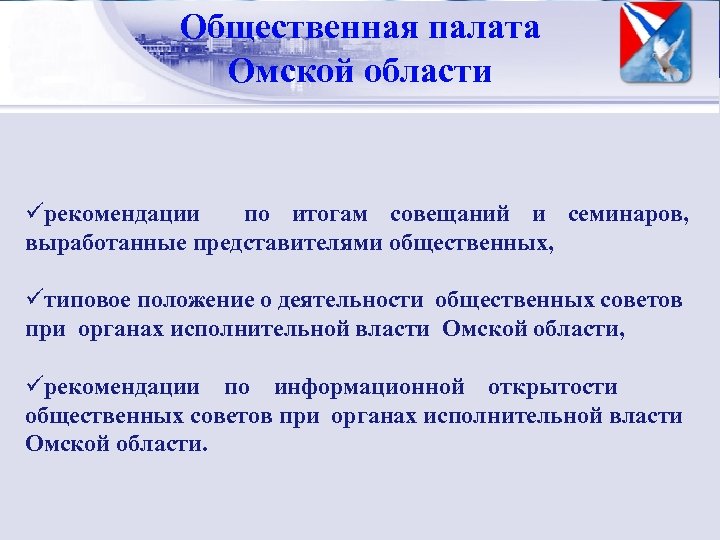 Общественная палата Омской области

✓рекомендации по итогам совещаний и семинаров, выработанные представителями общественных,

✓типовое положение о деятельности общественных советов при органах исполнительной власти Омской области,

✓рекомендации по информационной открытости общественных советов при органах исполнительной власти Омской области.